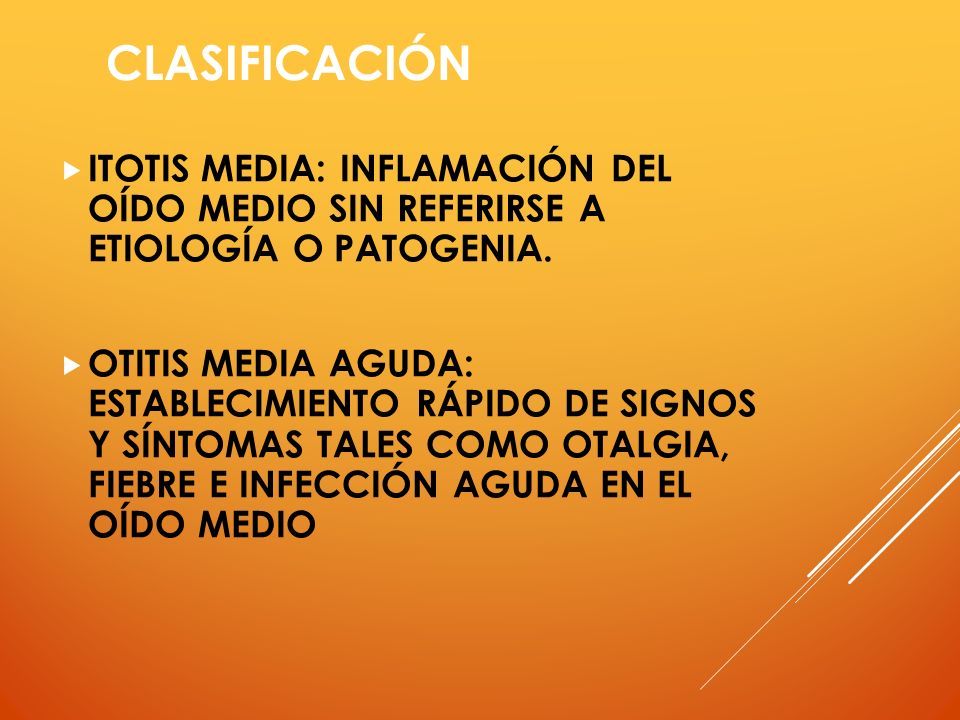 CLASIFICACIÓN

ITOTIS MEDIA: INFLAMACIÓN DEL OÍDO MEDIO SIN REFERIRSE A ETIOLOGÍA O PATOGENIA.

OTITIS MEDIA AGUDA: ESTABLECIMIENTO RÁPIDO DE SIGNOS Y SÍNTOMAS TALES COMO OTALGIA, FIEBRE E INFECCIÓN AGUDA EN EL OÍDO MEDIO